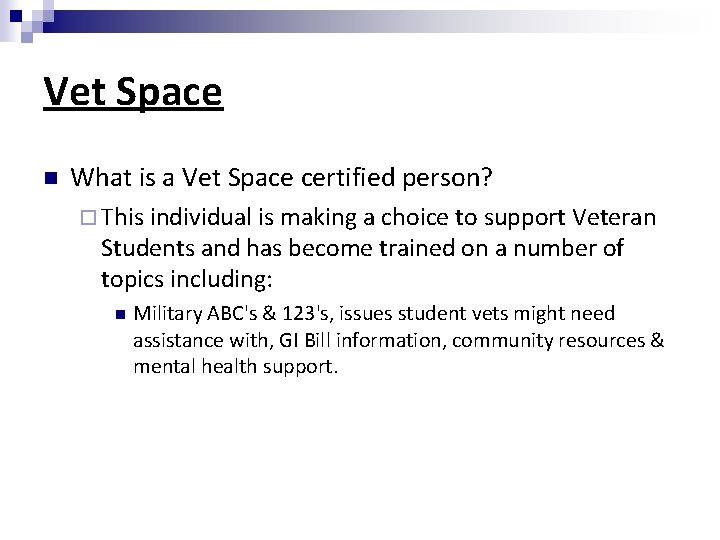 Vet Space

What is a Vet Space certified person?

This individual is making a choice to support Veteran Students and has become trained on a number of topics including:

Military ABC's & 123's, issues student vets might need assistance with, GI Bill information, community resources & mental health support.